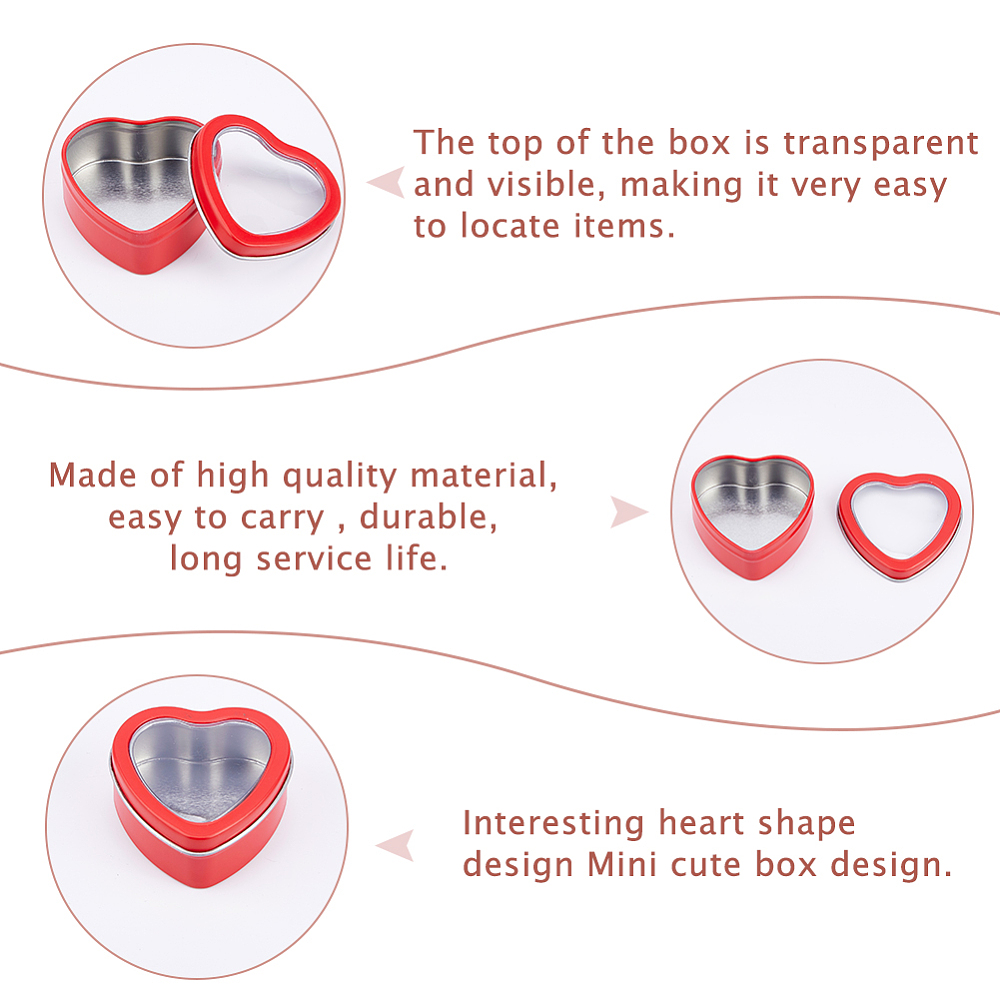 The top of the box is transparent and visible, making it very easy to locate items.

Made of high quality material, easy to carry , durable, long service life.

Interesting heart shape design Mini cute box design.